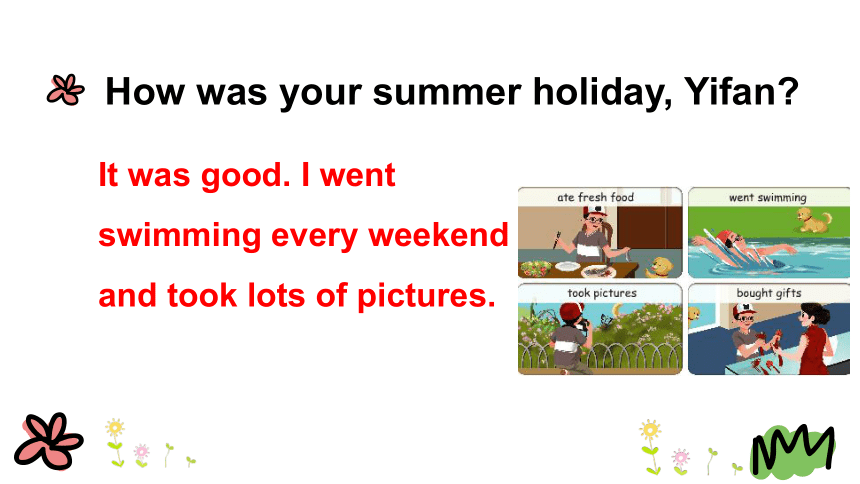 How was your summer holiday, Yifan?

It was good. I went swimming every weekend and took lots of pictures.

ate fresh food

went swimming

took pictures

bought gifts